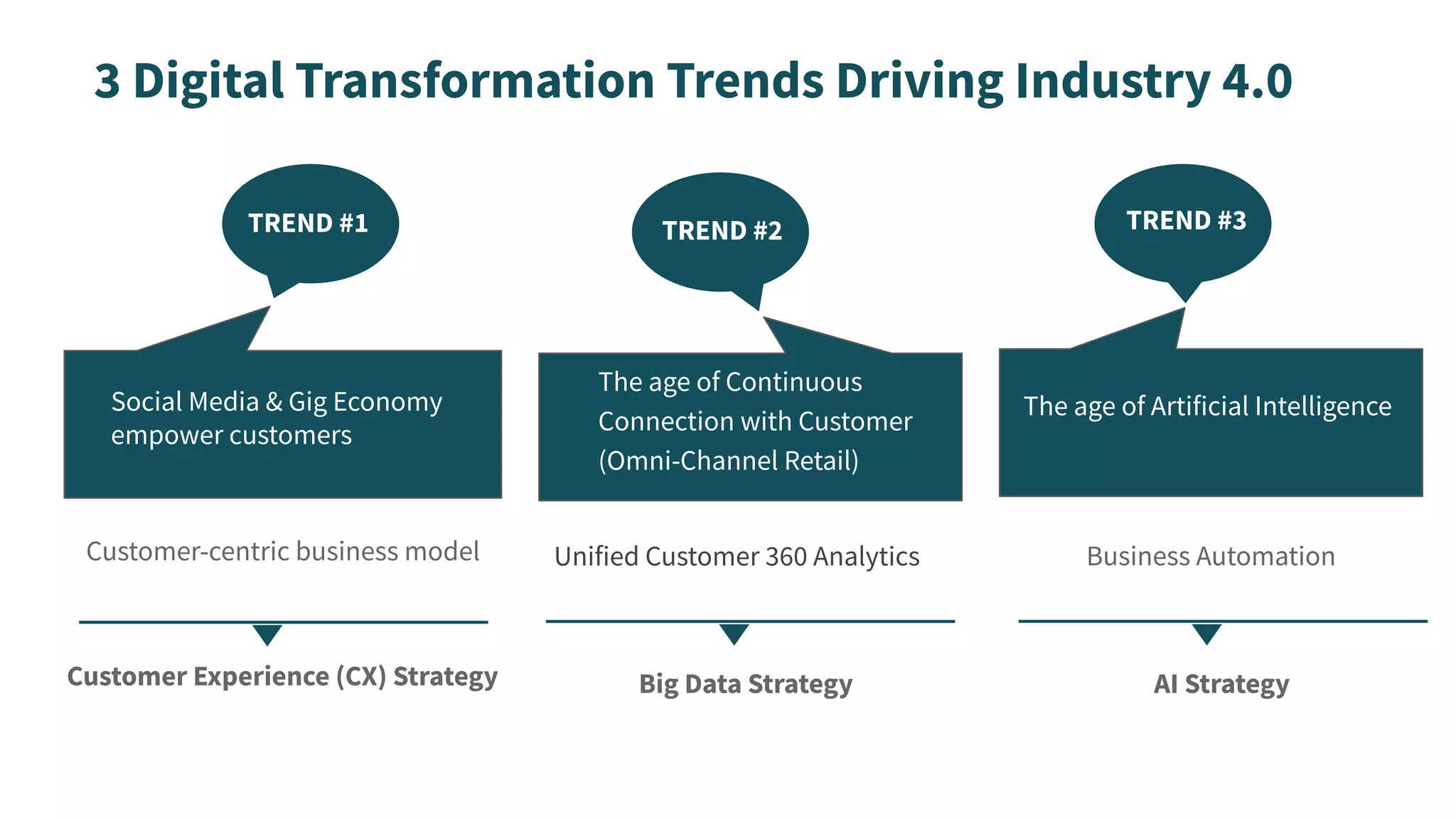 3 Digital Transformation Trends Driving Industry 4.0

TREND #1

Social Media & Gig Economy empower customers

Customer-centric business model

Customer Experience (CX) Strategy

TREND #2

The age of Continuous Connection with Customer (Omni-Channel Retail)

Unified Customer 360 Analytics

Big Data Strategy

TREND #3

The age of Artificial Intelligence

Business Automation

AI Strategy